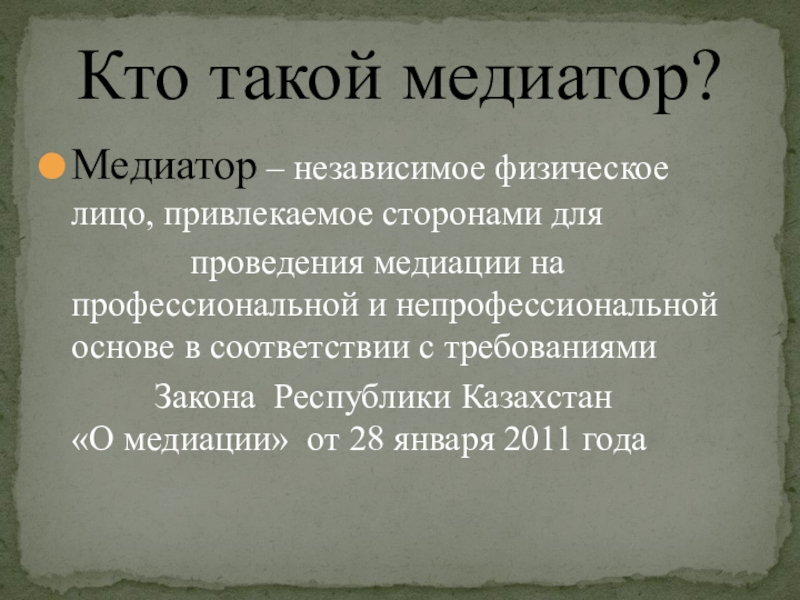 Кто такой медиатор?

Медиатор – независимое физическое лицо, привлекаемое сторонами для проведения медиации на профессиональной и непрофессиональной основе в соответствии с требованиями Закона Республики Казахстан «О медиации» от 28 января 2011 года